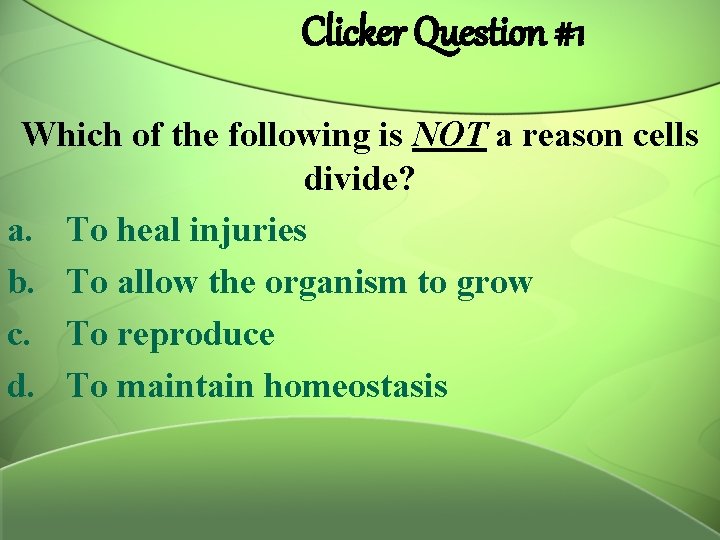 Clicker Question #1

Which of the following is NOT a reason cells divide?

a. To heal injuries
b. To allow the organism to grow
c. To reproduce
d. To maintain homeostasis